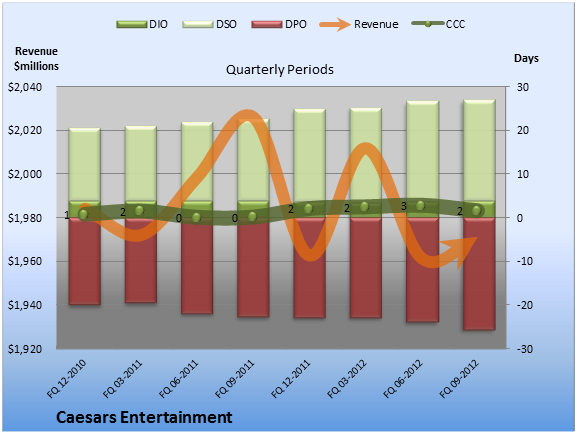 DIO DSO DPO Revenue CCC

Revenue $millions

Quarterly Periods

Days

$2,040
$2,020
$2,000
$1,980
$1,960
$1,940
$1,920

30
20
10
0
-10
-20
-30

1 2 0 0 2 2 3 2

FQ 12-2010
FQ 03-2011
FQ 06-2011
FQ 09-2011
FQ 12-2011
FQ 03-2012
FQ 06-2012
FQ 09-2012

Caesars Entertainment